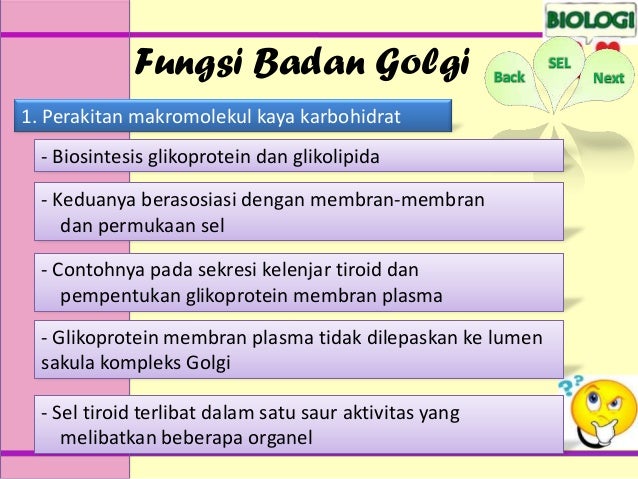 BIOLOGI

Fungsi Badan Golgi

Back
SEL
Next

1. Perakitan makromolekul kaya karbohidrat

- Biosintesis glikoprotein dan glikolipida

- Keduanya berasosiasi dengan membran-membran dan permukaan sel

- Contohnya pada sekresi kelenjar tiroid dan pempentukan glikoprotein membran plasma

- Glikoprotein membran plasma tidak dilepaskan ke lumen sakula kompleks Golgi

- Sel tiroid terlibat dalam satu saur aktivitas yang melibatkan beberapa organel

??